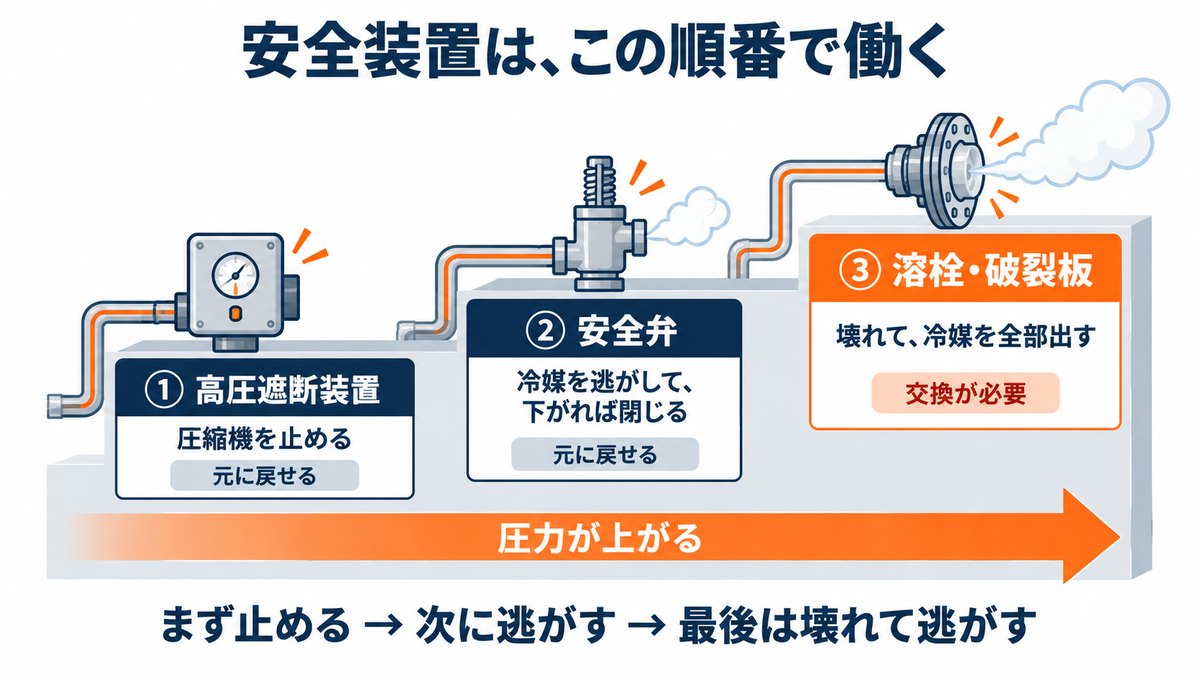 安全装置は、この順番で働く

① 高圧遮断装置

圧縮機を止める

元に戻せる

② 安全弁

冷媒を逃がして、下がれば閉じる

元に戻せる

③ 溶栓・破裂板

壊れて、冷媒を全部出す

交換が必要

圧力が上がる

まず止める → 次に逃がす → 最後は壊れて逃がす